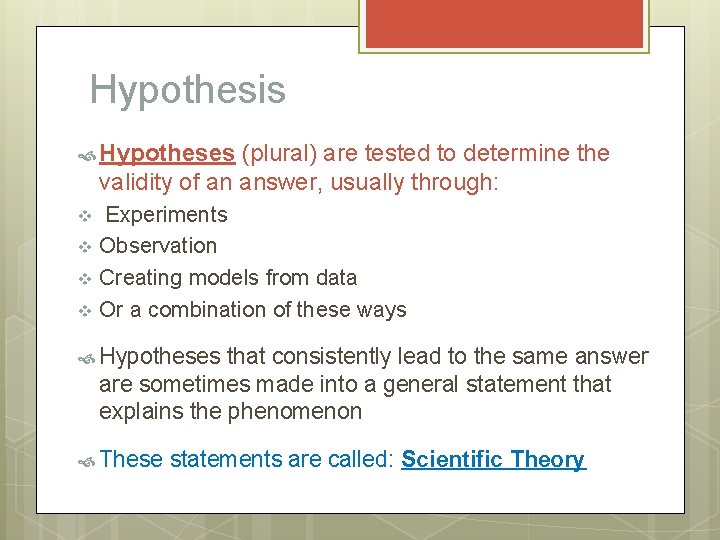 Hypothesis

Hypotheses (plural) are tested to determine the validity of an answer, usually through:

Experiments
Observation
Creating models from data
Or a combination of these ways

Hypotheses that consistently lead to the same answer are sometimes made into a general statement that explains the phenomenon

These statements are called: Scientific Theory